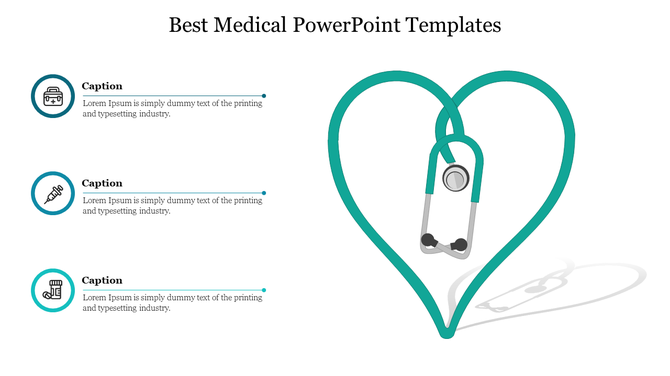 Best Medical PowerPoint Templates

Caption

Lorem Ipsum is simply dummy text of the printing and typesetting industry.

Caption

Lorem Ipsum is simply dummy text of the printing and typesetting industry.

Caption

Lorem Ipsum is simply dummy text of the printing and typesetting industry.